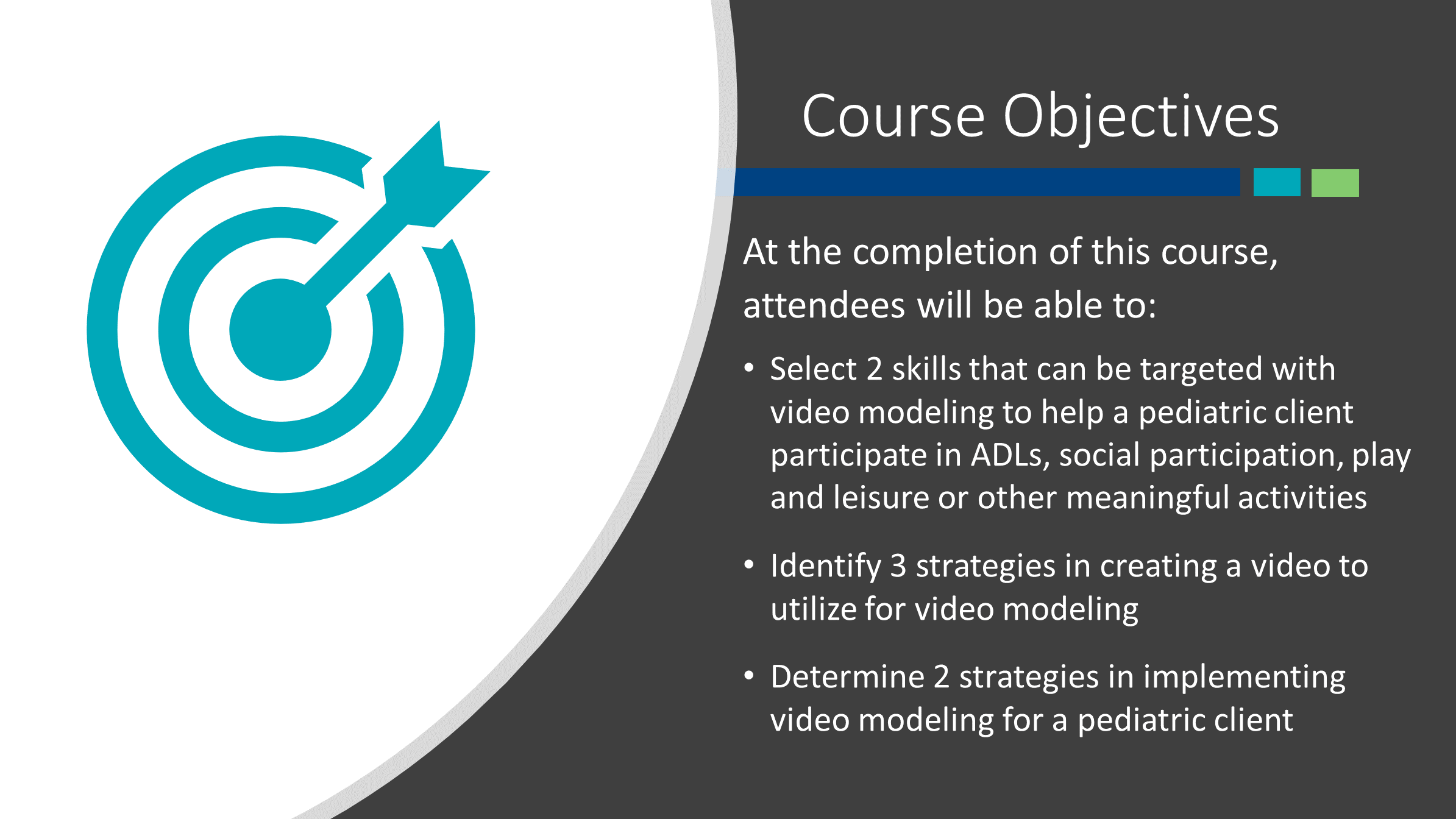 Course Objectives

At the completion of this course, attendees will be able to:

• Select 2 skills that can be targeted with video modeling to help a pediatric client participate in ADLs, social participation, play and leisure or other meaningful activities

• Identify 3 strategies in creating a video to utilize for video modeling

• Determine 2 strategies in implementing video modeling for a pediatric client